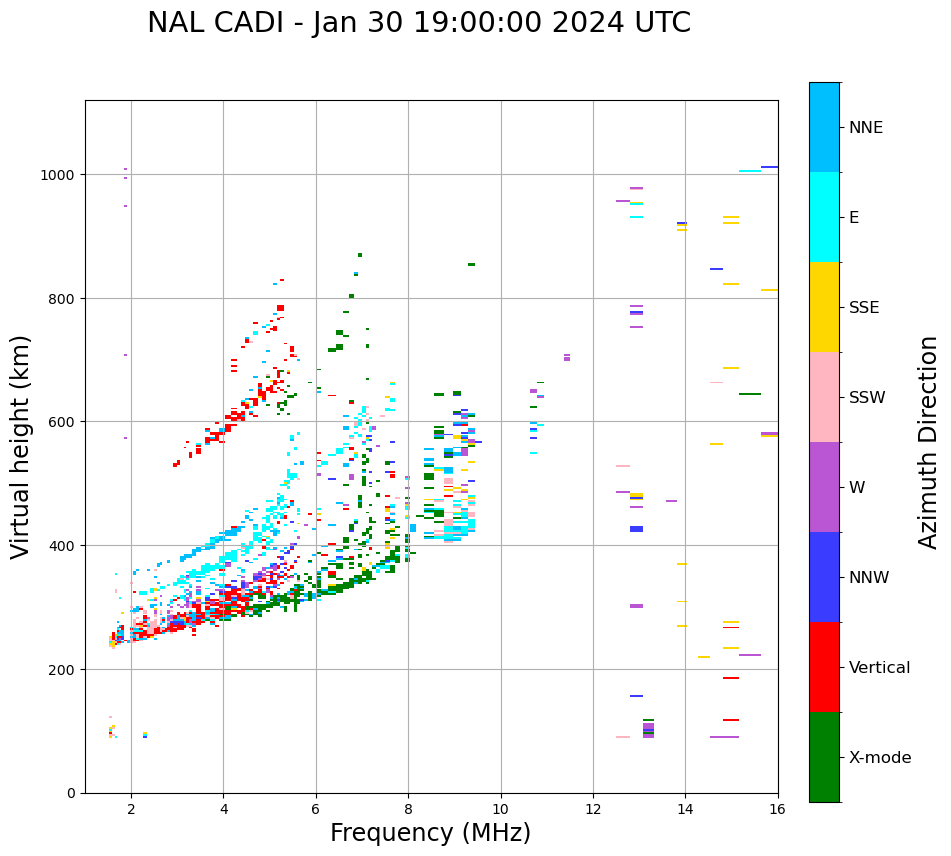 NAL CADI - Jan 30 19:00:00 2024 UTC

Virtual height (km)

1000
800
600
400
200
0

2
4
6
8
10
12
14
16

Frequency (MHz)

NNE
E
SSE
SSW
W
NNW
Vertical
X-mode

Azimuth Direction